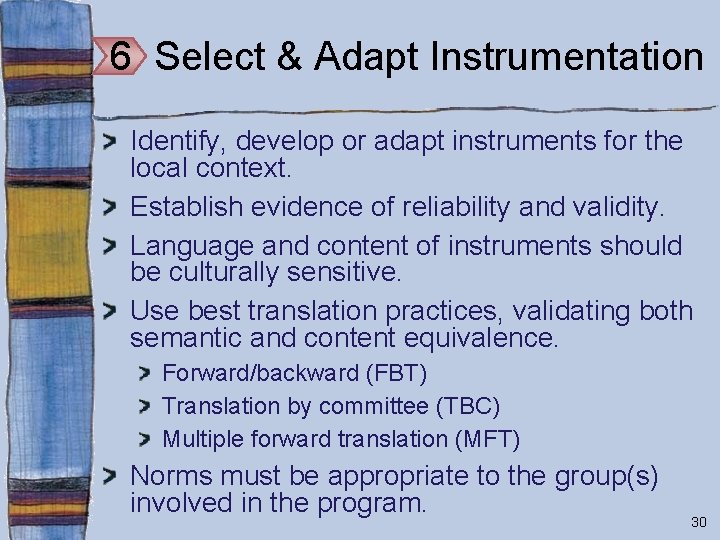 6 Select & Adapt Instrumentation

Identify, develop or adapt instruments for the local context.

Establish evidence of reliability and validity.

Language and content of instruments should be culturally sensitive.

Use best translation practices, validating both semantic and content equivalence.

Forward/backward (FBT)

Translation by committee (TBC)

Multiple forward translation (MFT)

Norms must be appropriate to the group(s) involved in the program.

30